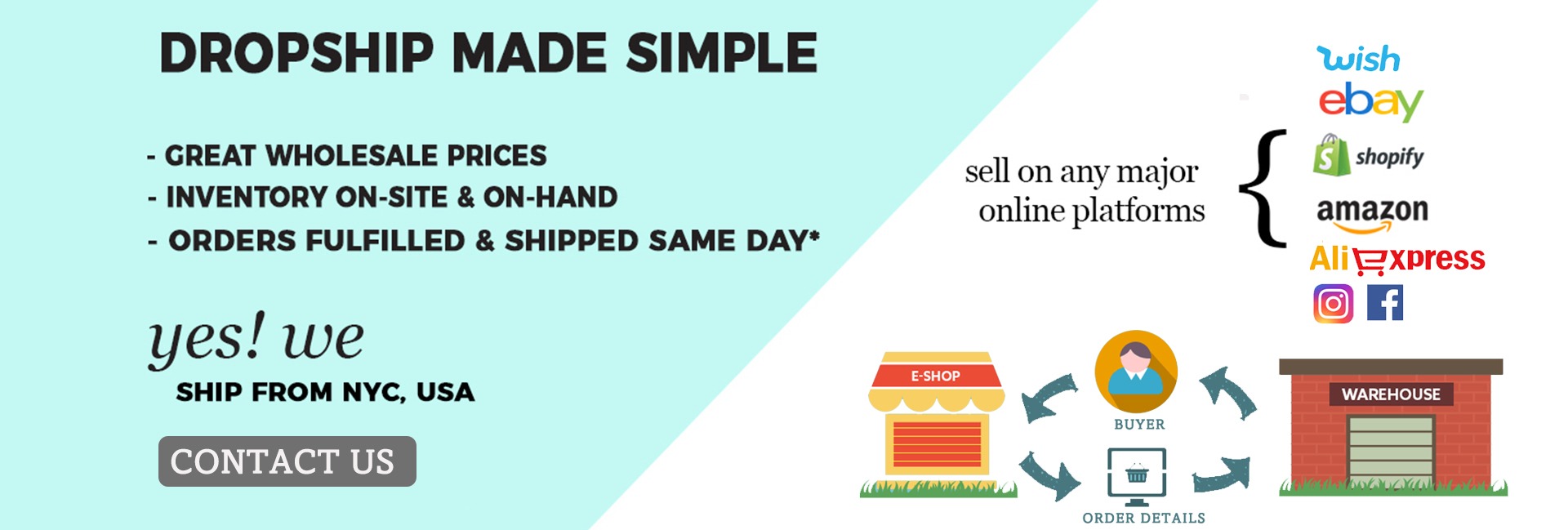 DROPSHIP MADE SIMPLE

- GREAT WHOLESALE PRICES
- INVENTORY ON-SITE & ON-HAND
- ORDERS FULFILLED & SHIPPED SAME DAY*

yes! we
SHIP FROM NYC, USA

CONTACT US

sell on any major online platforms

wish
ebay
shopify
amazon
AliExpress

E-SHOP
BUYER
WAREHOUSE
ORDER DETAILS